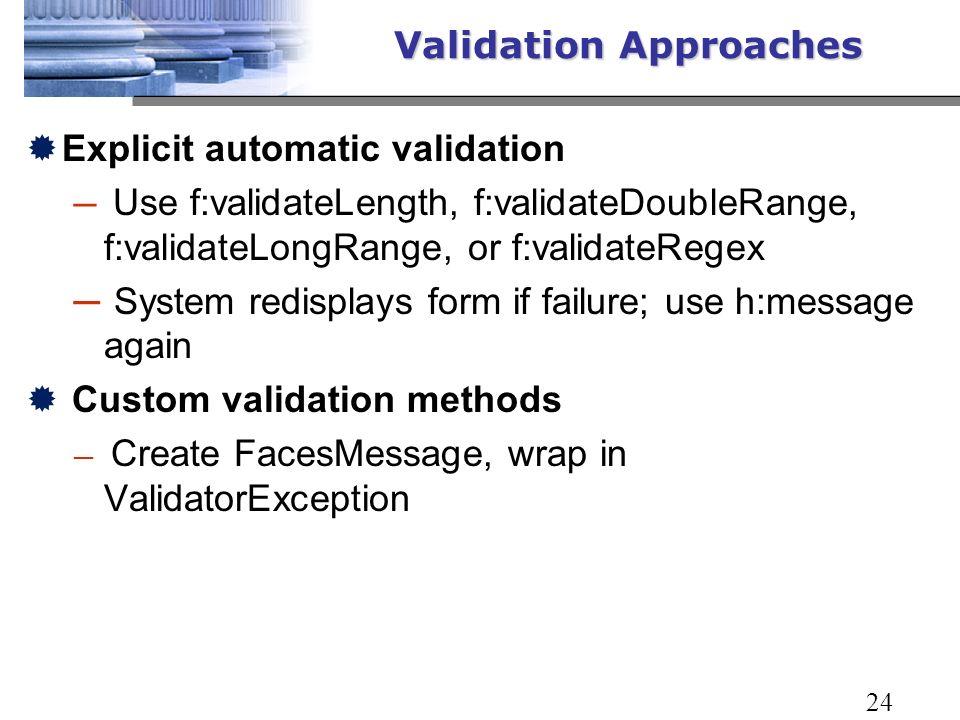 Validation Approaches

Explicit automatic validation

– Use f:validateLength, f:validateDoubleRange, f:validateLongRange, or f:validateRegex

– System redisplays form if failure; use h:message again

Custom validation methods

– Create FacesMessage, wrap in ValidatorException

24